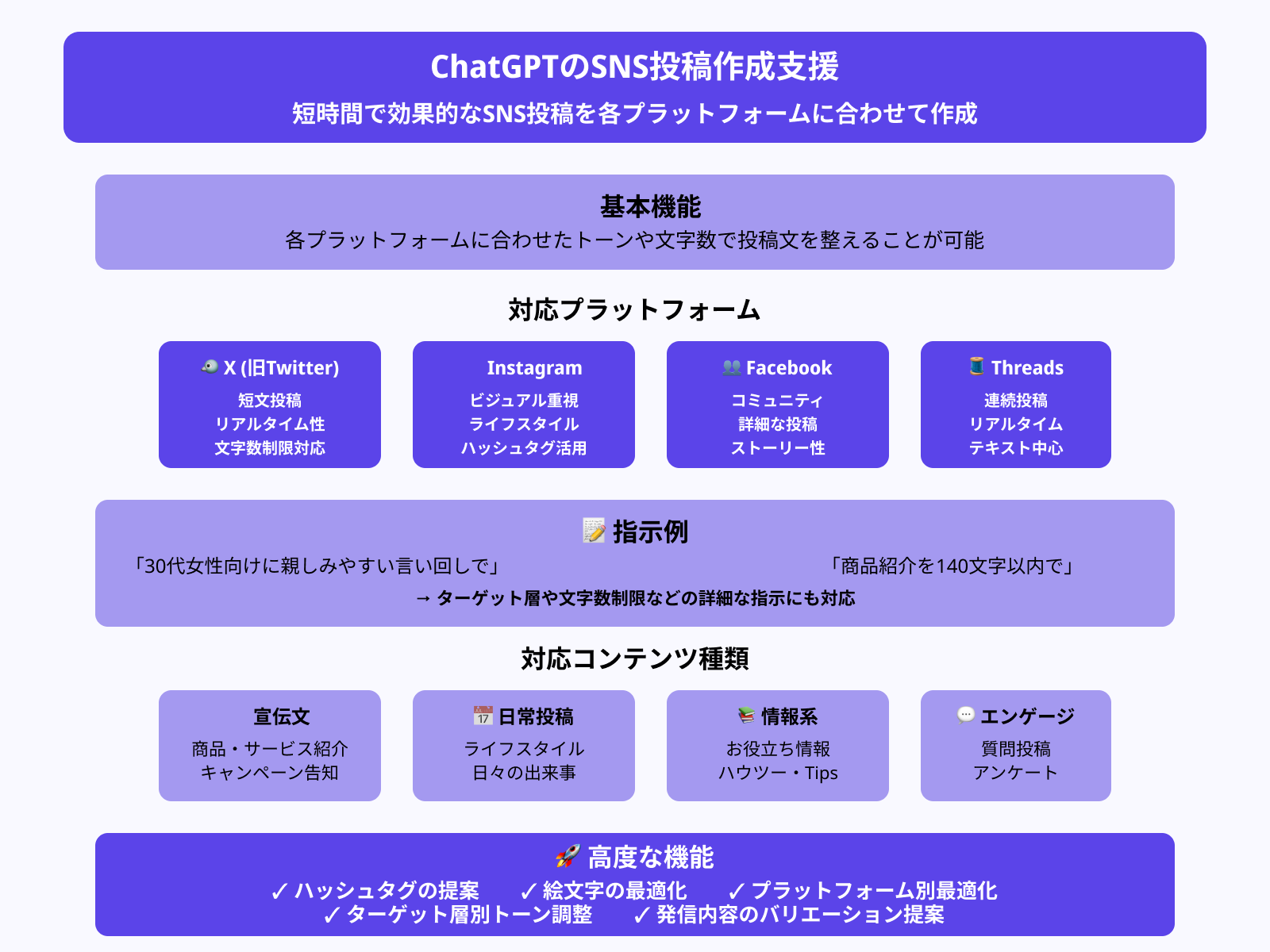 ChatGPTのSNS投稿作成支援
短時間で効果的なSNS投稿を各プラットフォームに合わせて作成

基本機能
各プラットフォームに合わせたトーンや文字数で投稿文を整えることが可能

対応プラットフォーム

X (旧Twitter)
短文投稿
リアルタイム性
文字数制限対応

Instagram
ビジュアル重視
ライフスタイル
ハッシュタグ活用

Facebook
コミュニティ
詳細な投稿
ストーリー性

Threads
連続投稿
リアルタイム
テキスト中心

指示例
「30代女性向けに親しみやすい言い回しで」
「商品紹介を140文字以内で」
→ ターゲット層や文字数制限などの詳細な指示にも対応

対応コンテンツ種類

宣伝文
商品・サービス紹介
キャンペーン告知

日常投稿
ライフスタイル
日々の出来事

情報系
お役立ち情報
ハウツー・Tips

エンゲージ
質問投稿
アンケート

高度な機能
✓ ハッシュタグの提案 ✓ 絵文字の最適化 ✓ プラットフォーム別最適化
✓ ターゲット層別トーン調整 ✓ 発信内容のバリエーション提案